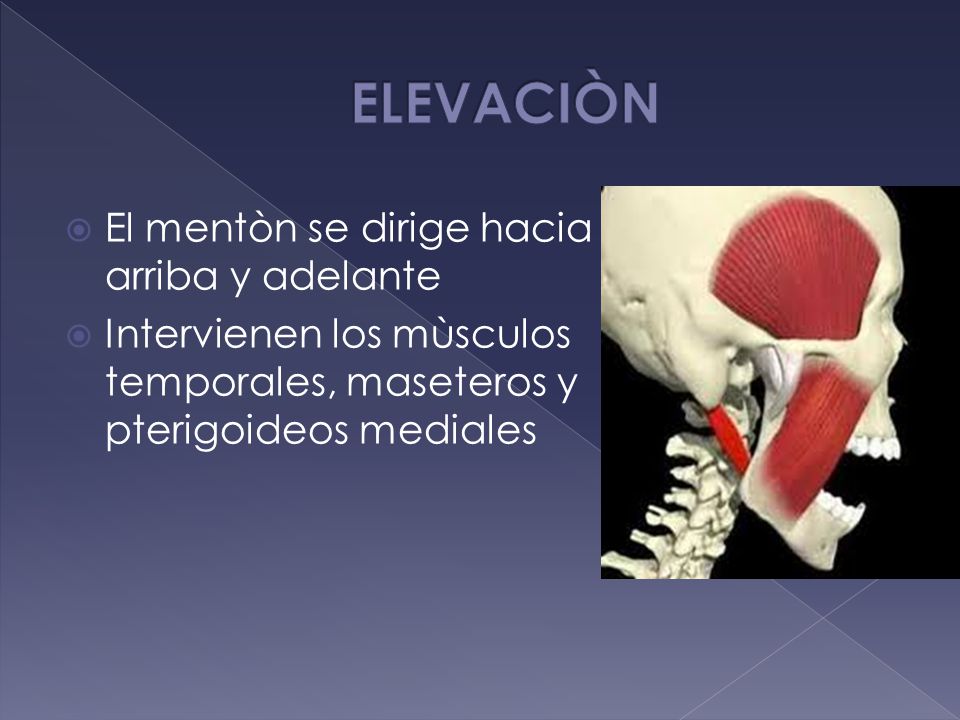 ELEVACIÒN

El mentòn se dirige hacia arriba y adelante

Intervienen los mùsculos temporales, maseteros y pterigoideos mediales